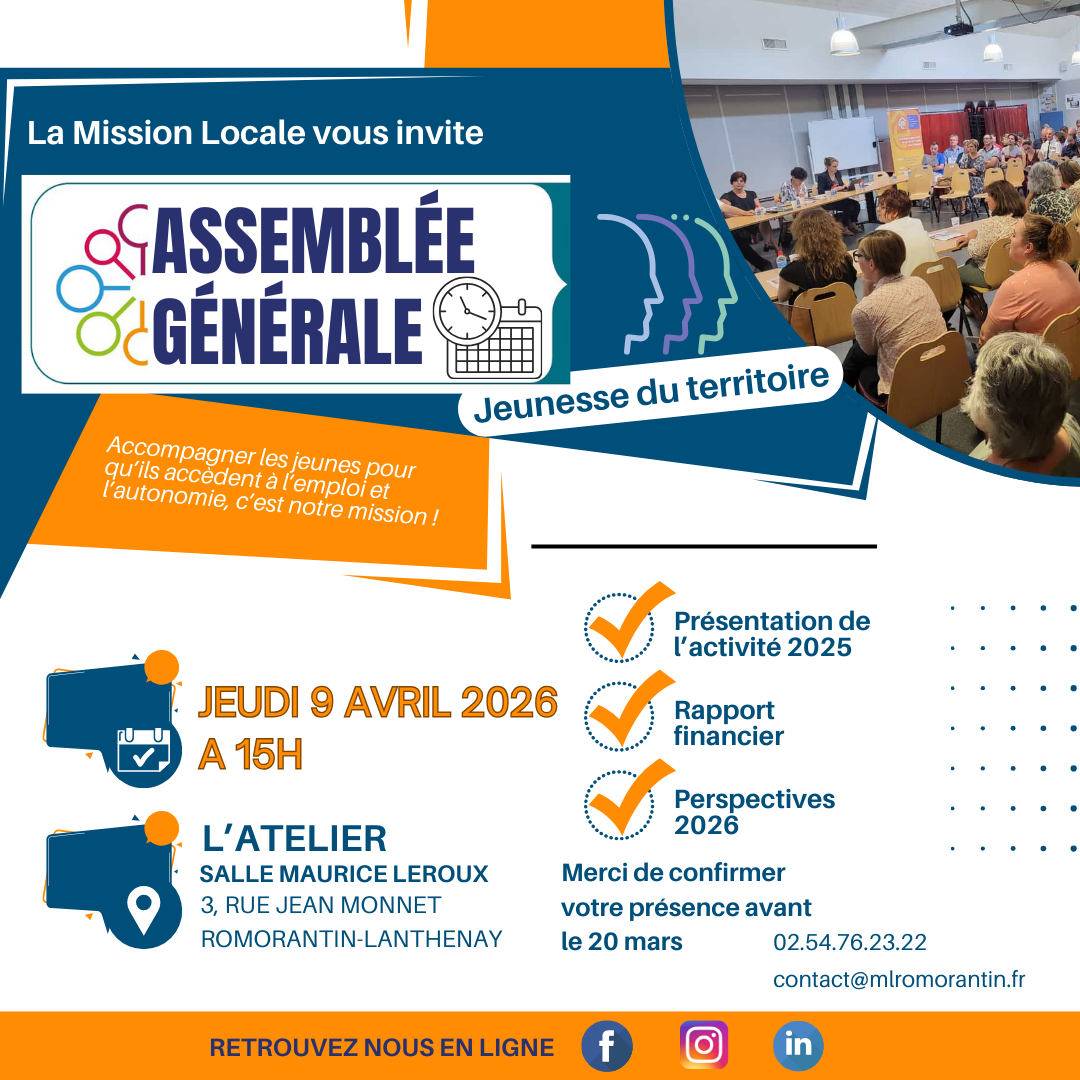 La Mission Locale vous invite

ASSEMBLÉE GÉNÉRALE

Jeunesse du territoire

Accompagner les jeunes pour qu'ils accèdent à l'emploi et l'autonomie, c'est notre mission !

JEUDI 9 AVRIL 2026 A 15H

L'ATELIER
SALLE MAURICE LEROUX
3, RUE JEAN MONNET
ROMORANTIN-LANTHENAY

Présentation de l'activité 2025

Rapport financier

Perspectives 2026

Merci de confirmer votre présence avant le 20 mars

02.54.76.23.22

contact@mlromorantin.fr

RETROUVEZ NOUS EN LIGNE

f

in